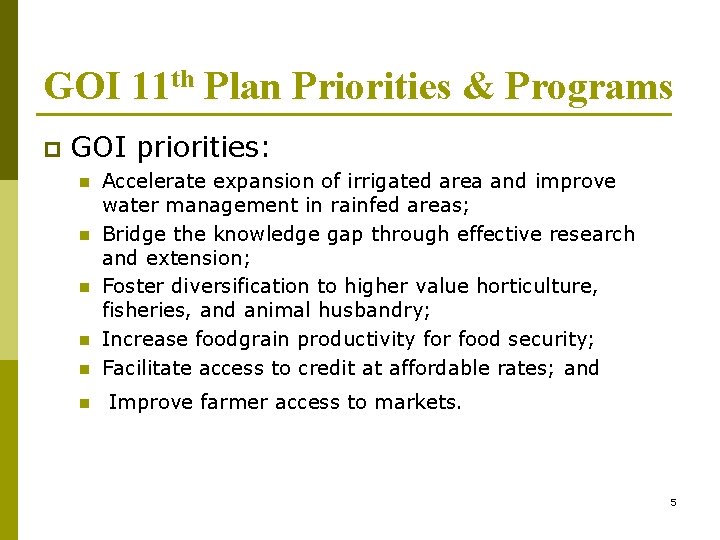 GOI 11$^{th}$ Plan Priorities & Programs

GOI priorities:

Accelerate expansion of irrigated area and improve water management in rainfed areas;

Bridge the knowledge gap through effective research and extension;

Foster diversification to higher value horticulture, fisheries, and animal husbandry;

Increase foodgrain productivity for food security;

Facilitate access to credit at affordable rates; and

Improve farmer access to markets.

5